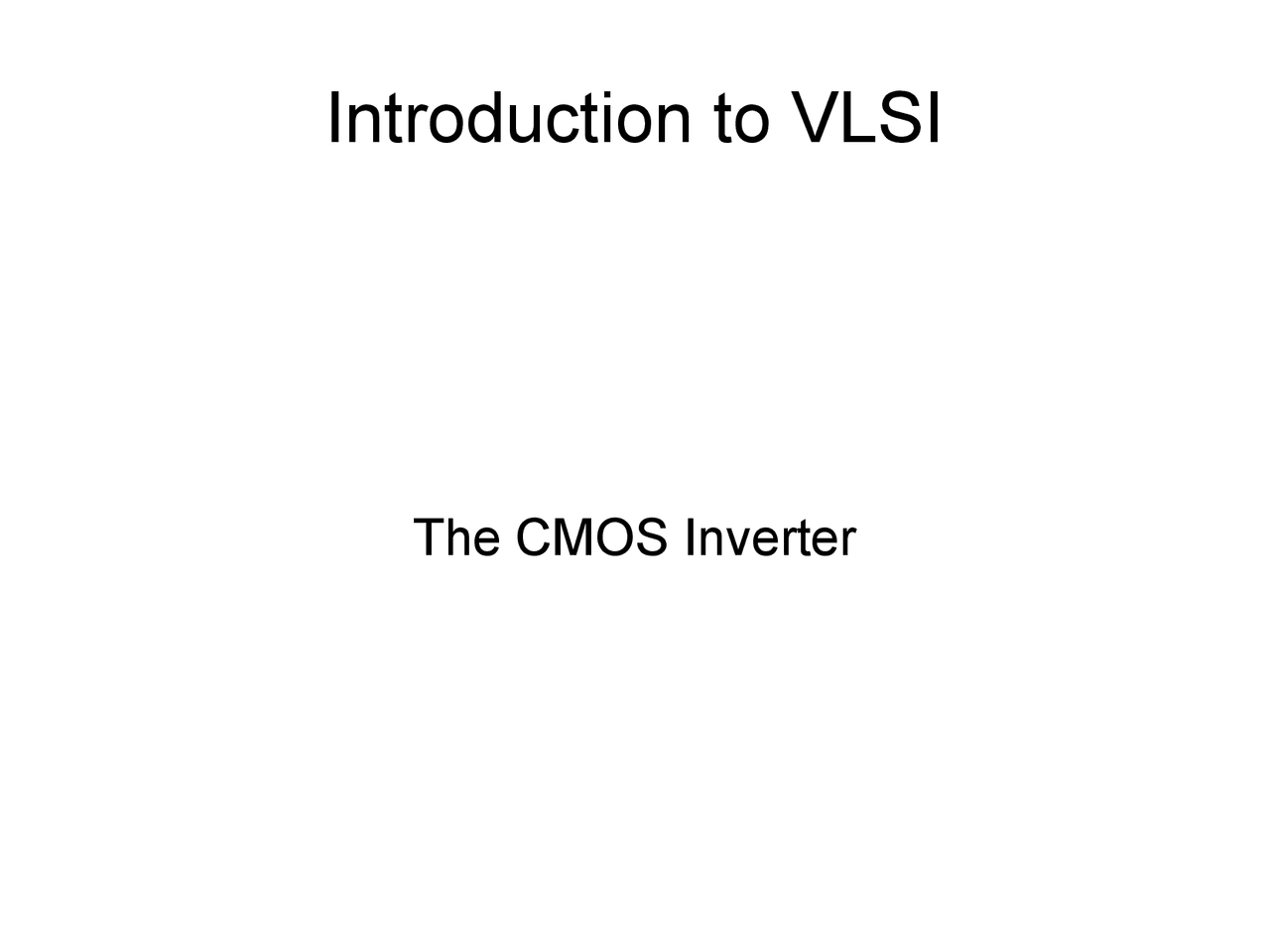 Introduction to VLSI

The CMOS Inverter